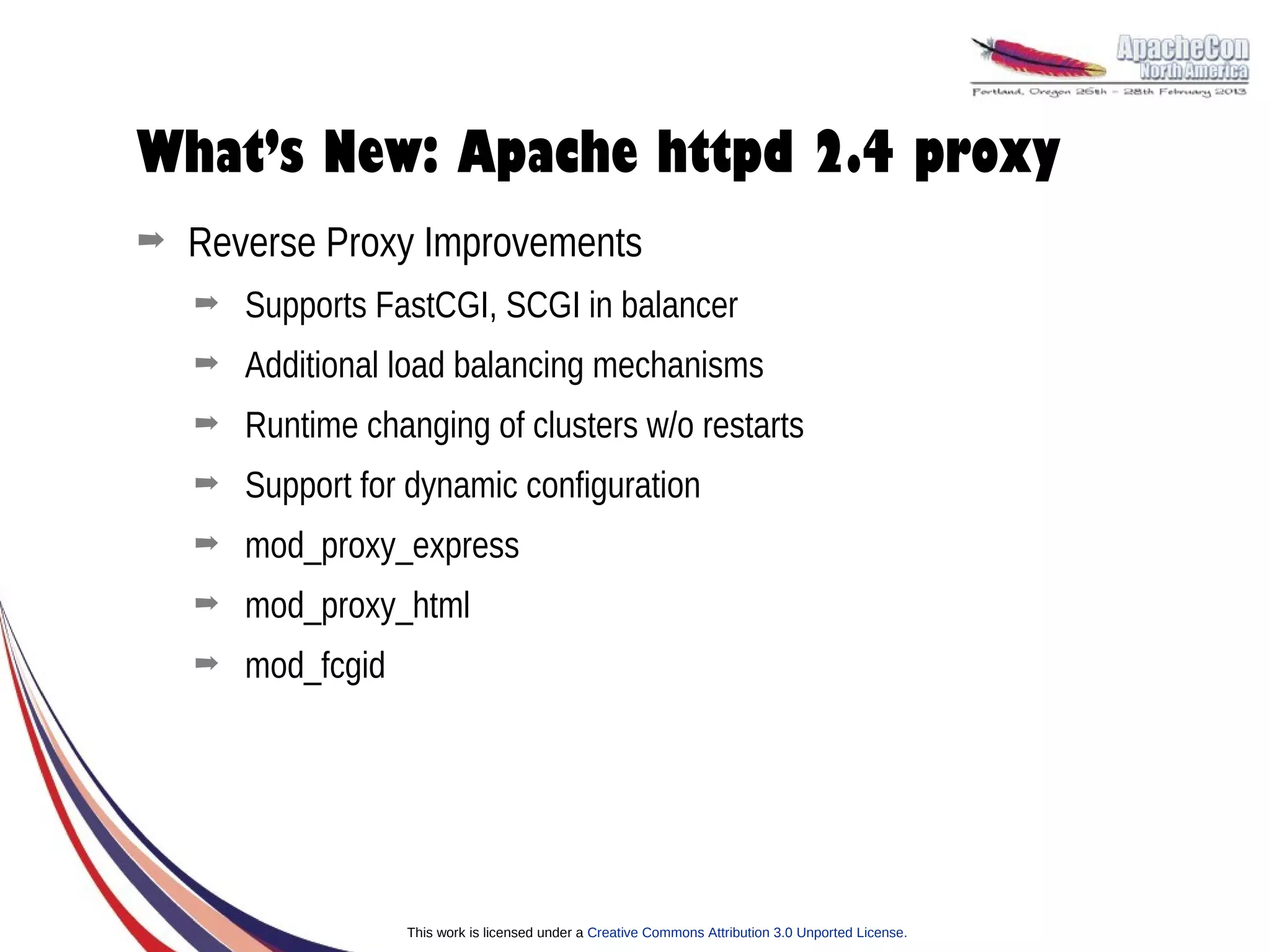 ApacheCon North America
Portland, Oregon 26th – 28th February 2013

What's New: Apache httpd 2.4 proxy

➡ Reverse Proxy Improvements

➡ Supports FastCGI, SCGI in balancer

➡ Additional load balancing mechanisms

➡ Runtime changing of clusters w/o restarts

➡ Support for dynamic configuration

➡ mod_proxy_express

➡ mod_proxy_html

➡ mod_fcgid

This work is licensed under a Creative Commons Attribution 3.0 Unported License.